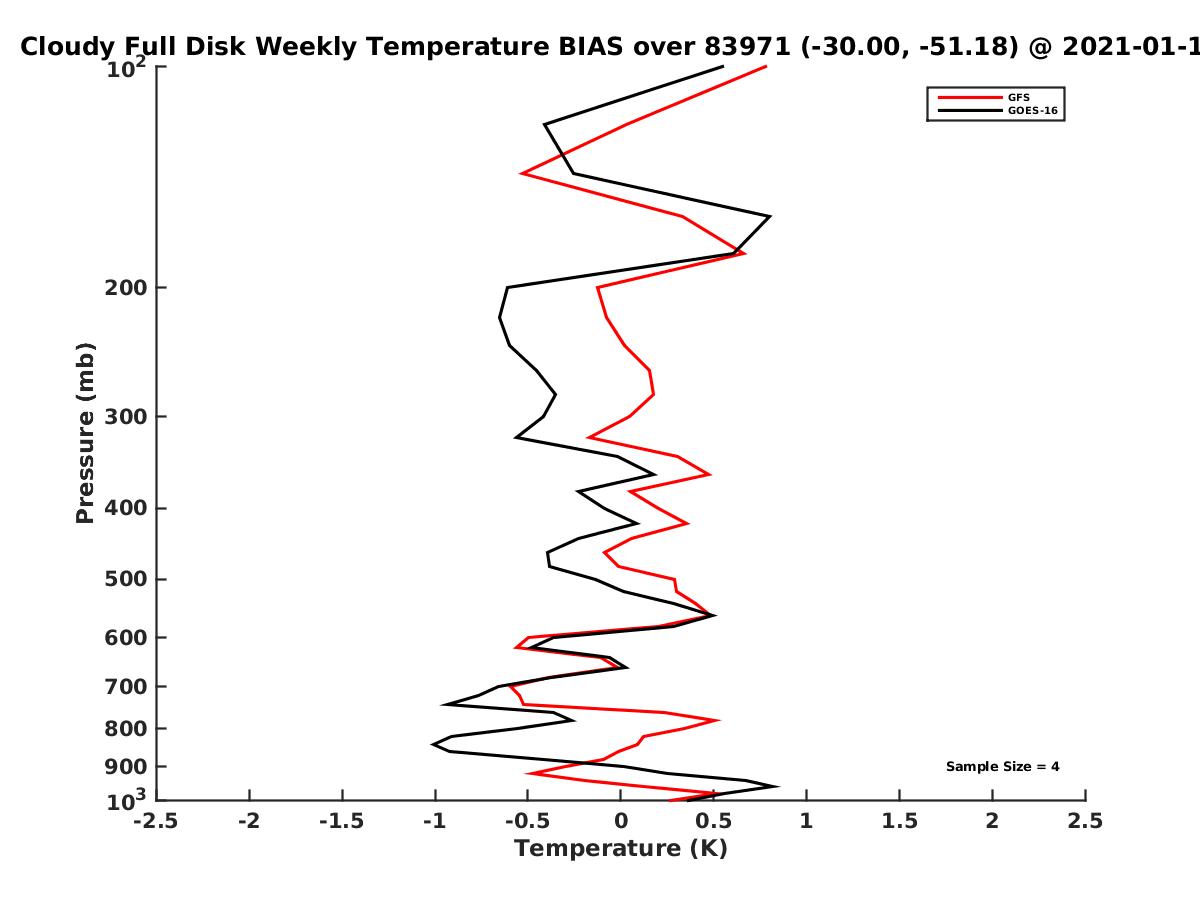 Cloudy Full Disk Weekly Temperature BIAS over 83971 (-30.00, -51.18) @ 2021-01-1

GFS
GOES-16

Pressure (mb)

$10^2$
200
300
400
500
600
700
800
900
$10^3$

Sample Size = 4

-2.5 -2 -1.5 -1 -0.5 0 0.5 1 1.5 2 2.5

Temperature (K)